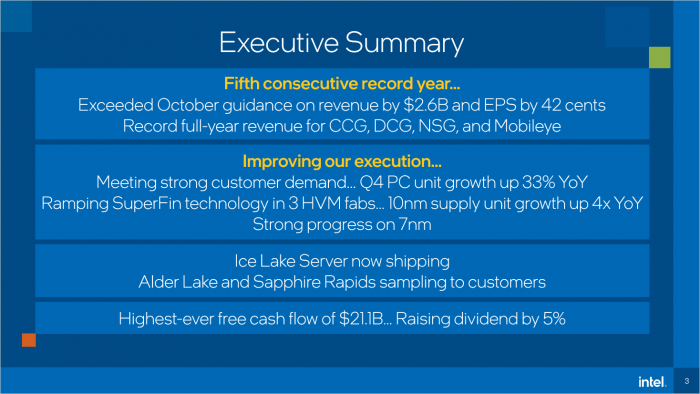 Executive Summary

Fifth consecutive record year...
Exceeded October guidance on revenue by $2.6B and EPS by 42 cents
Record full-year revenue for CCG, DCG, NSG, and Mobileye

Improving our execution...
Meeting strong customer demand... Q4 PC unit growth up 33% YoY
Ramping SuperFin technology in 3 HVM fabs... 10nm supply unit growth up 4x YoY
Strong progress on 7nm

Ice Lake Server now shipping
Alder Lake and Sapphire Rapids sampling to customers

Highest-ever free cash flow of $21.1B... Raising dividend by 5%

intel.

3